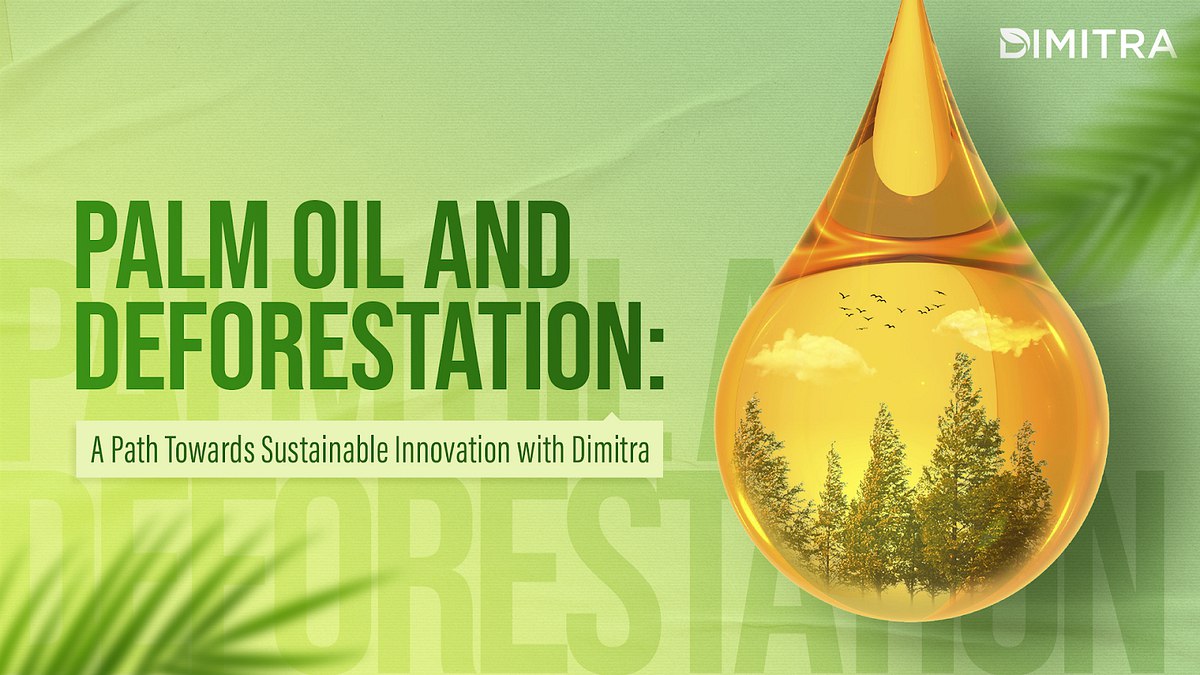 DIMITRA

PALM OIL AND DEFORESTATION:

A Path Towards Sustainable Innovation with Dimitra